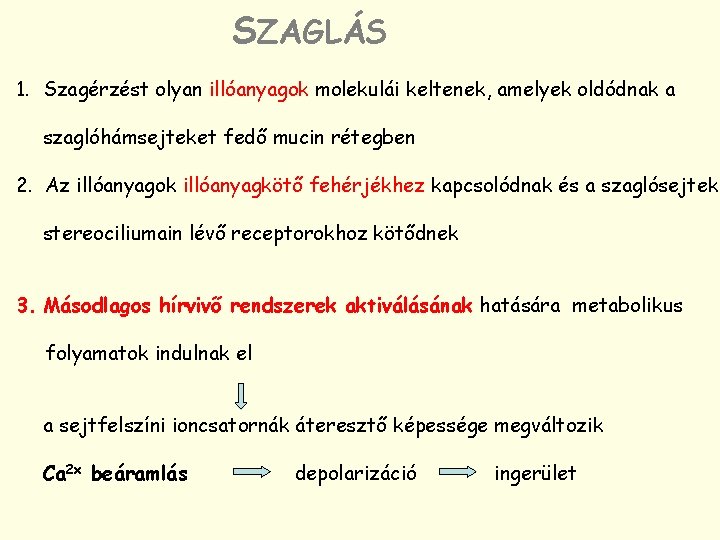 SZAGLÁS

1. Szagérzést olyan illóanyagok molekulái keltenek, amelyek oldódnak a szaglóhámsejteket fedő mucin rétegben

2. Az illóanyagok illóanyagkötő fehérjékhez kapcsolódnak és a szaglósejtek stereociliumain lévő receptorokhoz kötődnek

3. Másodlagos hírvivő rendszerek aktiválásának hatására metabolikus folyamatok indulnak el

a sejtfelszíni ioncsatornák áteresztő képessége megváltozik

$Ca^{2x}$ beáramlás depolarizáció ingerület